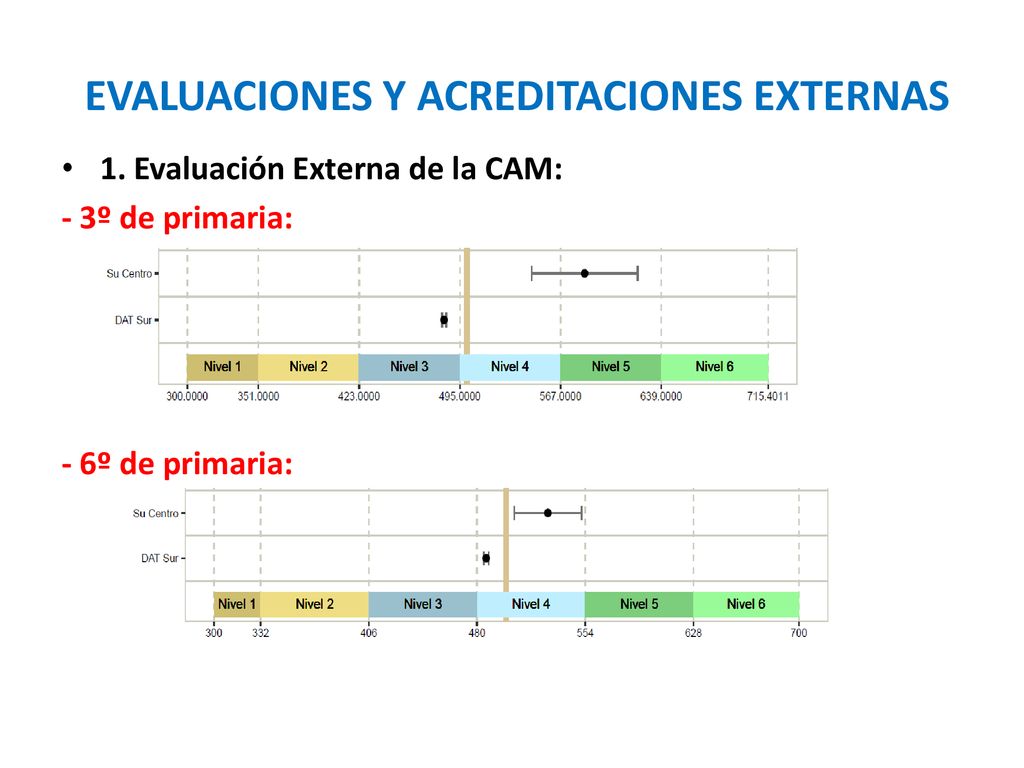 EVALUACIONES Y ACREDITACIONES EXTERNAS

• 1. Evaluación Externa de la CAM:

- 3º de primaria:

Su Centro

DAT Sur

Nivel 1 Nivel 2 Nivel 3 Nivel 4 Nivel 5 Nivel 6

300.0000 351.0000 423.0000 495.0000 567.0000 639.0000 715.4011

- 6º de primaria:

Su Centro

DAT Sur

Nivel 1 Nivel 2 Nivel 3 Nivel 4 Nivel 5 Nivel 6

300 332 406 480 554 628 700